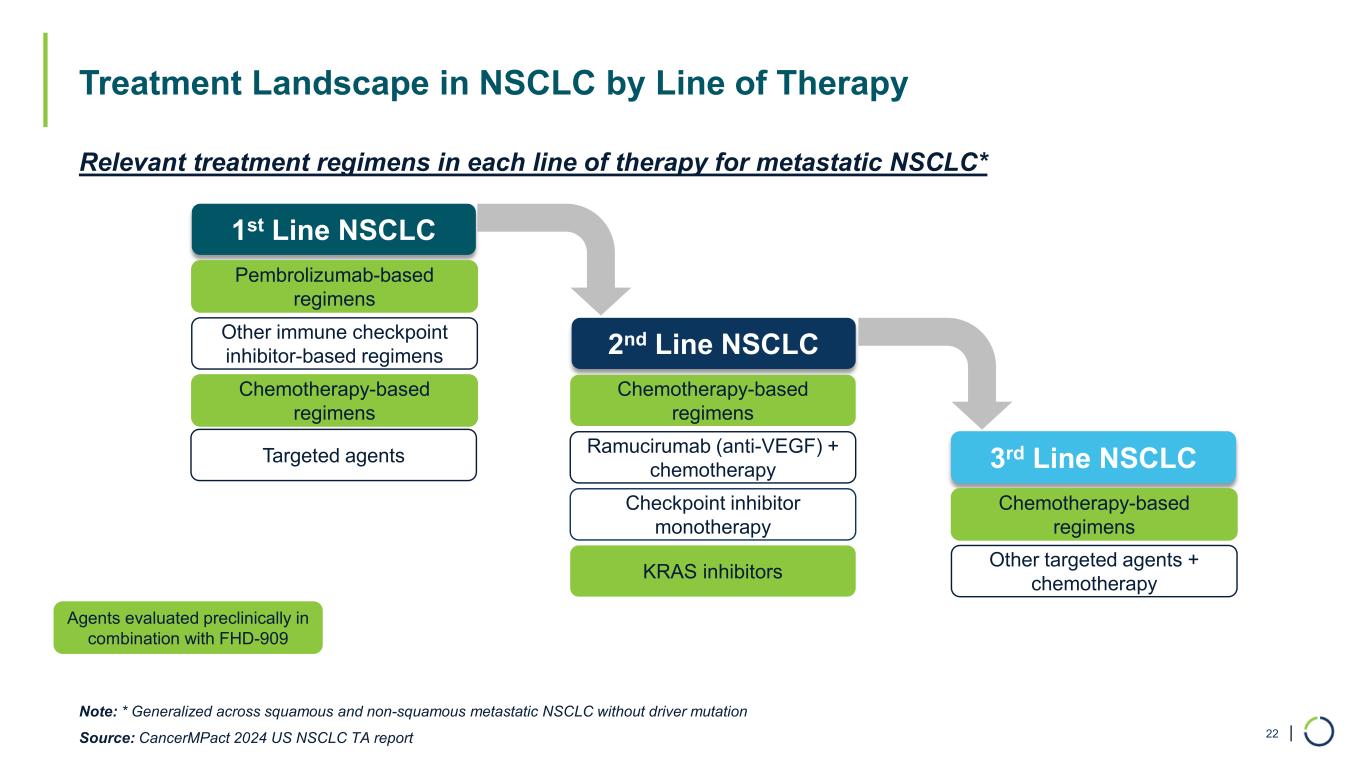 Treatment Landscape in NSCLC by Line of Therapy

Relevant treatment regimens in each line of therapy for metastatic NSCLC*

1st Line NSCLC

Pembrolizumab-based regimens

Other immune checkpoint inhibitor-based regimens

Chemotherapy-based regimens

Targeted agents

2nd Line NSCLC

Chemotherapy-based regimens

Ramucirumab (anti-VEGF) + chemotherapy

Checkpoint inhibitor monotherapy

KRAS inhibitors

3rd Line NSCLC

Chemotherapy-based regimens

Other targeted agents + chemotherapy

Agents evaluated preclinically in combination with FHD-909

Note: * Generalized across squamous and non-squamous metastatic NSCLC without driver mutation

Source: CancerMPact 2024 US NSCLC TA report

22